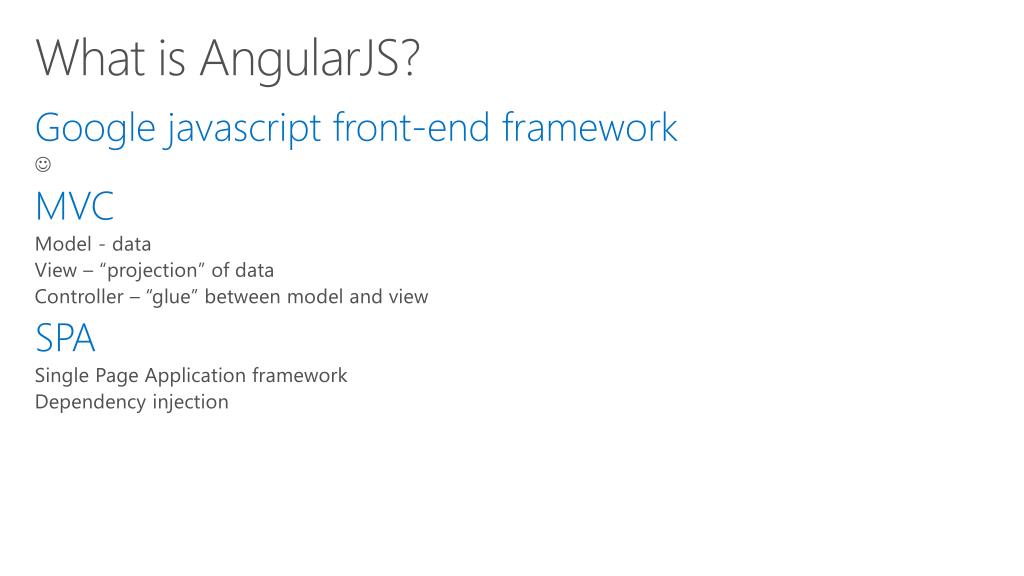 What is AngularJS?

Google javascript front-end framework
☺

MVC

Model - data
View – “projection” of data
Controller – “glue” between model and view

SPA

Single Page Application framework
Dependency injection